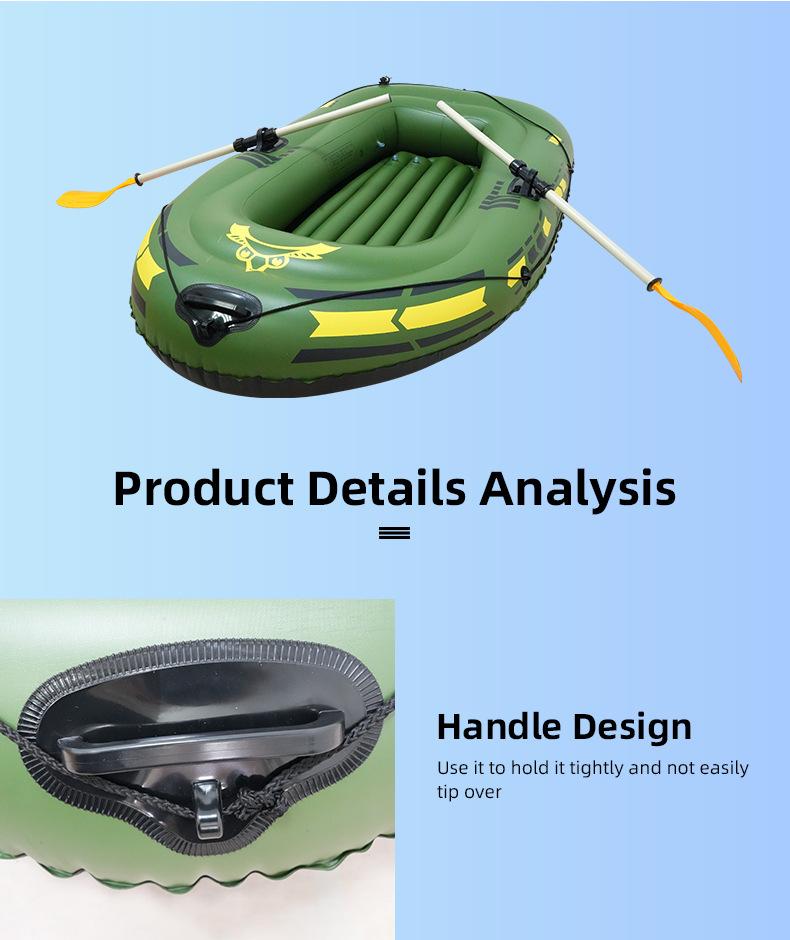 Product Details Analysis

Handle Design

Use it to hold it tightly and not easily tip over